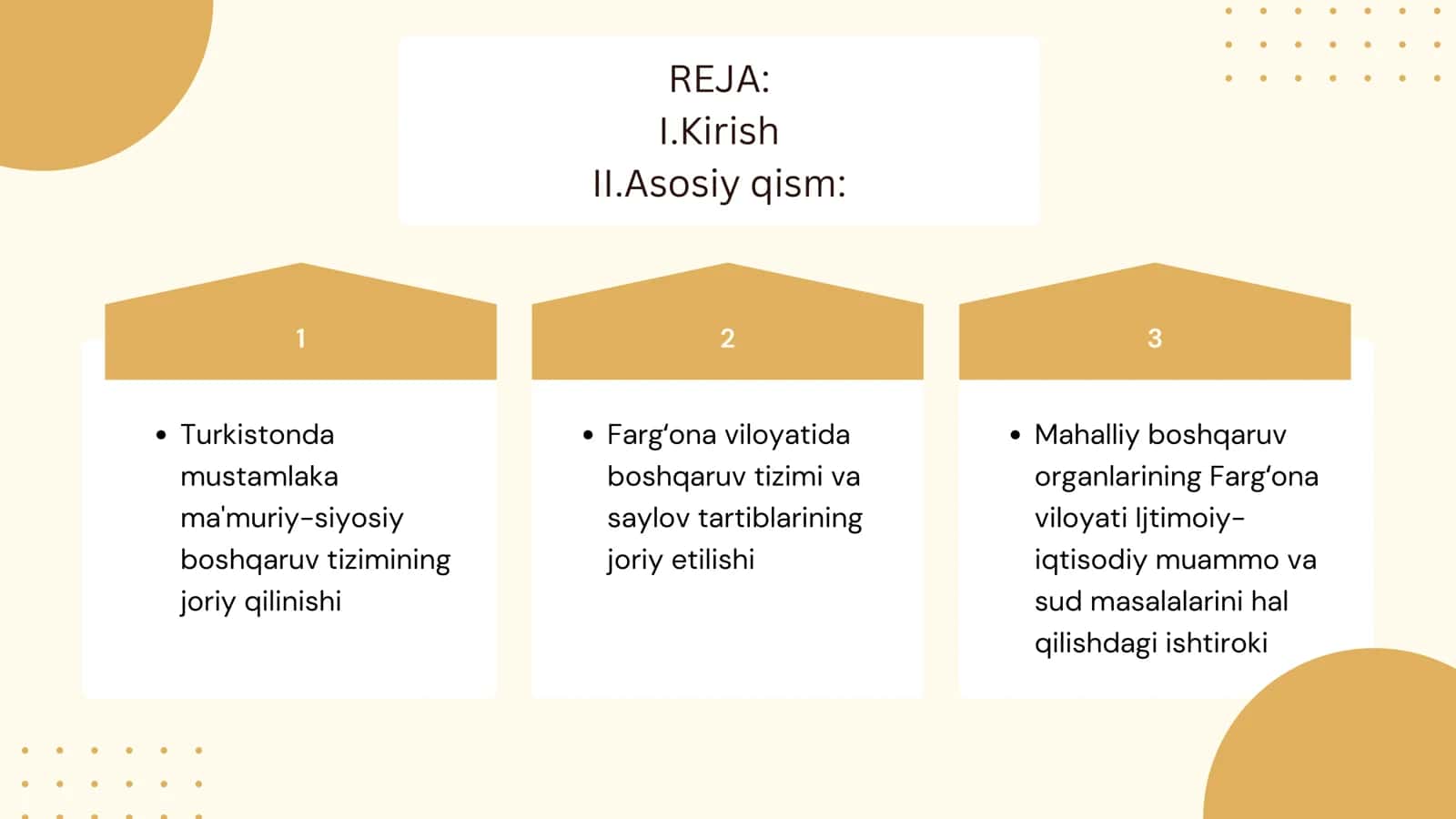 REJA:
I.Kirish
II.Asosiy qism:

1

• Turkistonda mustamlaka ma'muriy-siyosiy boshqaruv tizimining joriy qilinishi

2

• Farg‘ona viloyatida boshqaruv tizimi va saylov tartiblarining joriy etilishi

3

• Mahalliy boshqaruv organlarining Farg‘ona viloyati Ijtimoiy-iqtisodiy muammo va sud masalalarini hal qilishdagi ishtiroki